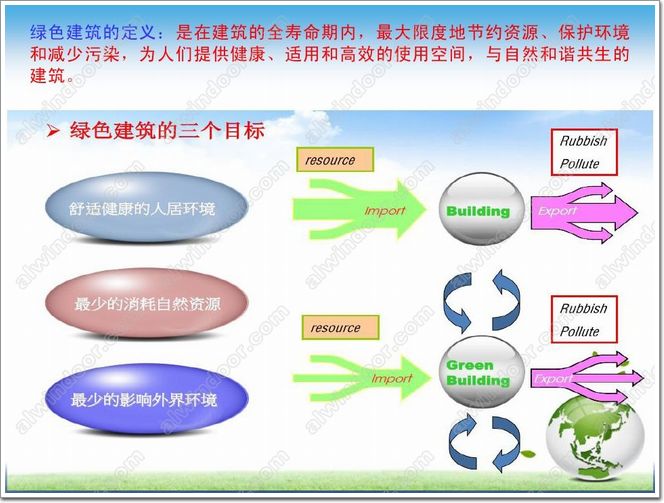 绿色建筑的定义：是在建筑的全寿命期内，最大限度地节约资源、保护环境和减少污染，为人们提供健康、适用和高效的使用空间，与自然和谐共生的建筑。

➢ 绿色建筑的三个目标

舒适健康的人居环境

最少的消耗自然资源

最少的影响外界环境

resource

Import

Building

Export

Rubbish
Pollute

resource

Import

Green Building

Export

Rubbish
Pollute

alwindoor.com